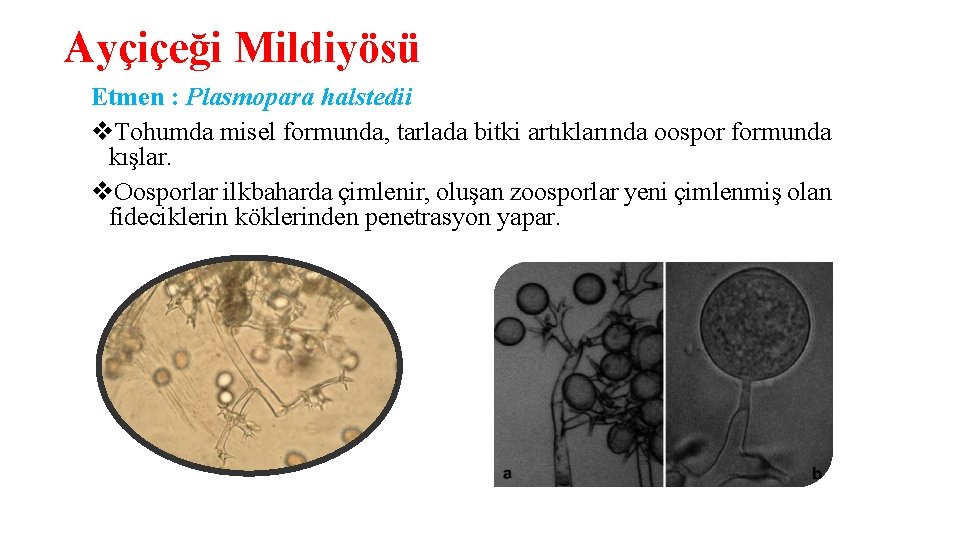 Ayçiçeği Mildiyösü

Etmen : Plasmopara halstedii

❖Tohumda misel formunda, tarlada bitki artıklarında oospor formunda kışlar.

❖Oosporlar ilkbaharda çimlenir, oluşan zoosporlar yeni çimlenmiş olan fideciklerin köklerinden penetrasyon yapar.

a

b